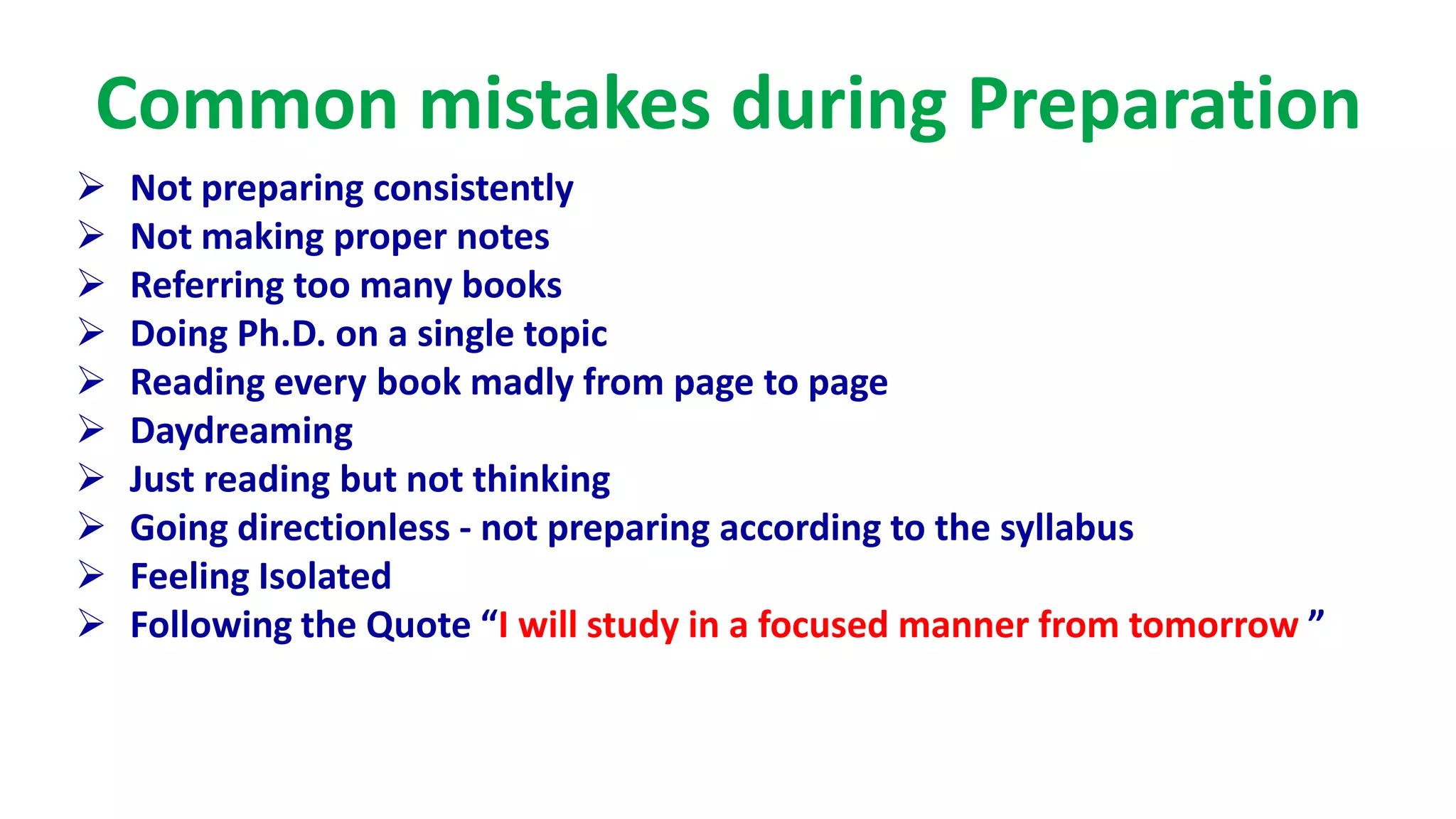 Common mistakes during Preparation

➢ Not preparing consistently
➢ Not making proper notes
➢ Referring too many books
➢ Doing Ph.D. on a single topic
➢ Reading every book madly from page to page
➢ Daydreaming
➢ Just reading but not thinking
➢ Going directionless - not preparing according to the syllabus
➢ Feeling Isolated
➢ Following the Quote “I will study in a focused manner from tomorrow ”